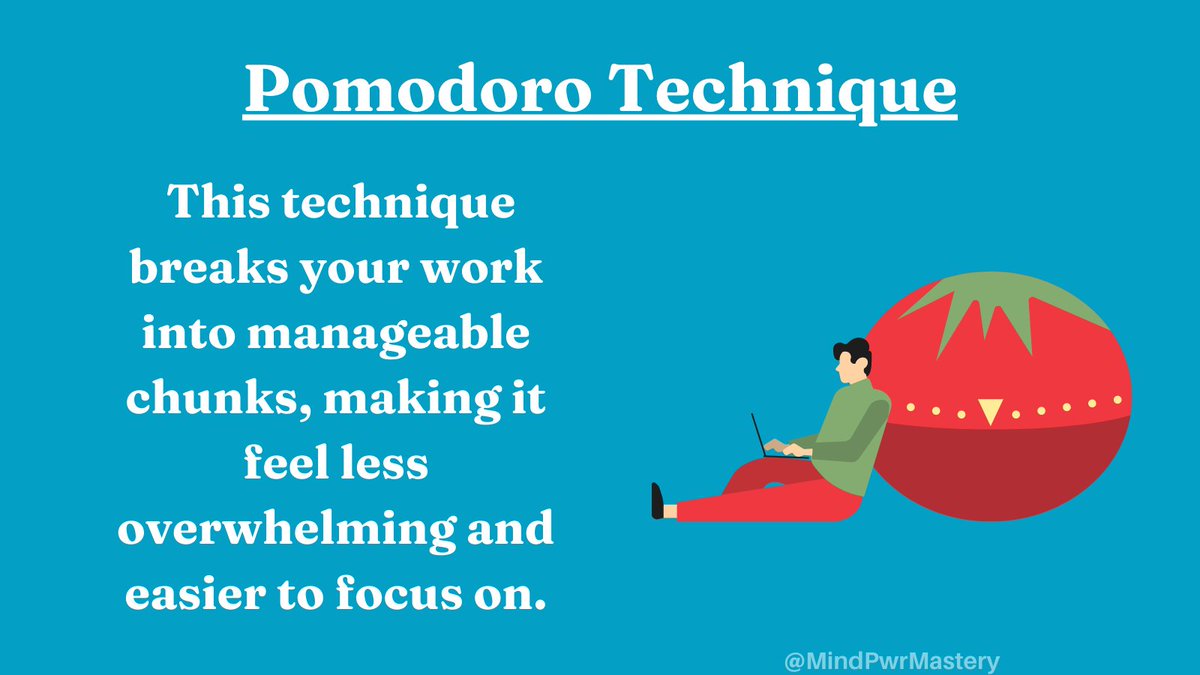 Pomodoro Technique

This technique breaks your work into manageable chunks, making it feel less overwhelming and easier to focus on.

@MindPwrMastery